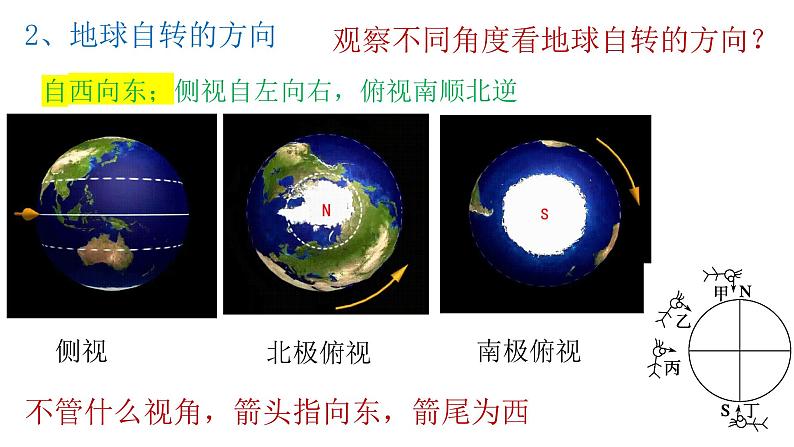 2、地球自转的方向

观察不同角度看地球自转的方向？

自西向东；侧视自左向右，俯视南顺北逆

N

S

侧视

北极俯视

南极俯视

甲 N

乙

丙

S 丁

不管什么视角，箭头指向东，箭尾为西